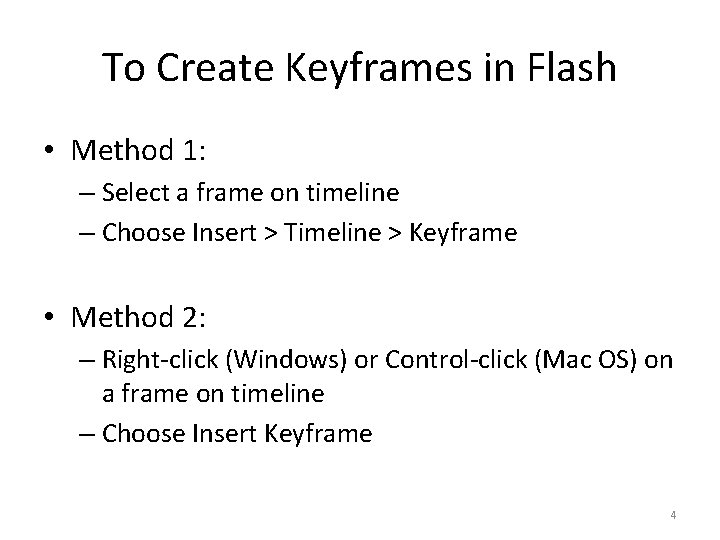 To Create Keyframes in Flash

• Method 1:
– Select a frame on timeline
– Choose Insert > Timeline > Keyframe

• Method 2:
– Right-click (Windows) or Control-click (Mac OS) on a frame on timeline
– Choose Insert Keyframe

4